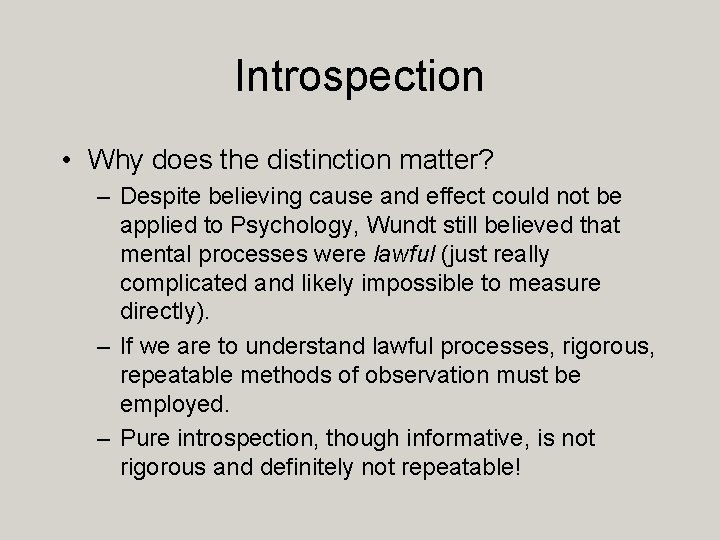 Introspection

• Why does the distinction matter?

– Despite believing cause and effect could not be applied to Psychology, Wundt still believed that mental processes were lawful (just really complicated and likely impossible to measure directly).

– If we are to understand lawful processes, rigorous, repeatable methods of observation must be employed.

– Pure introspection, though informative, is not rigorous and definitely not repeatable!